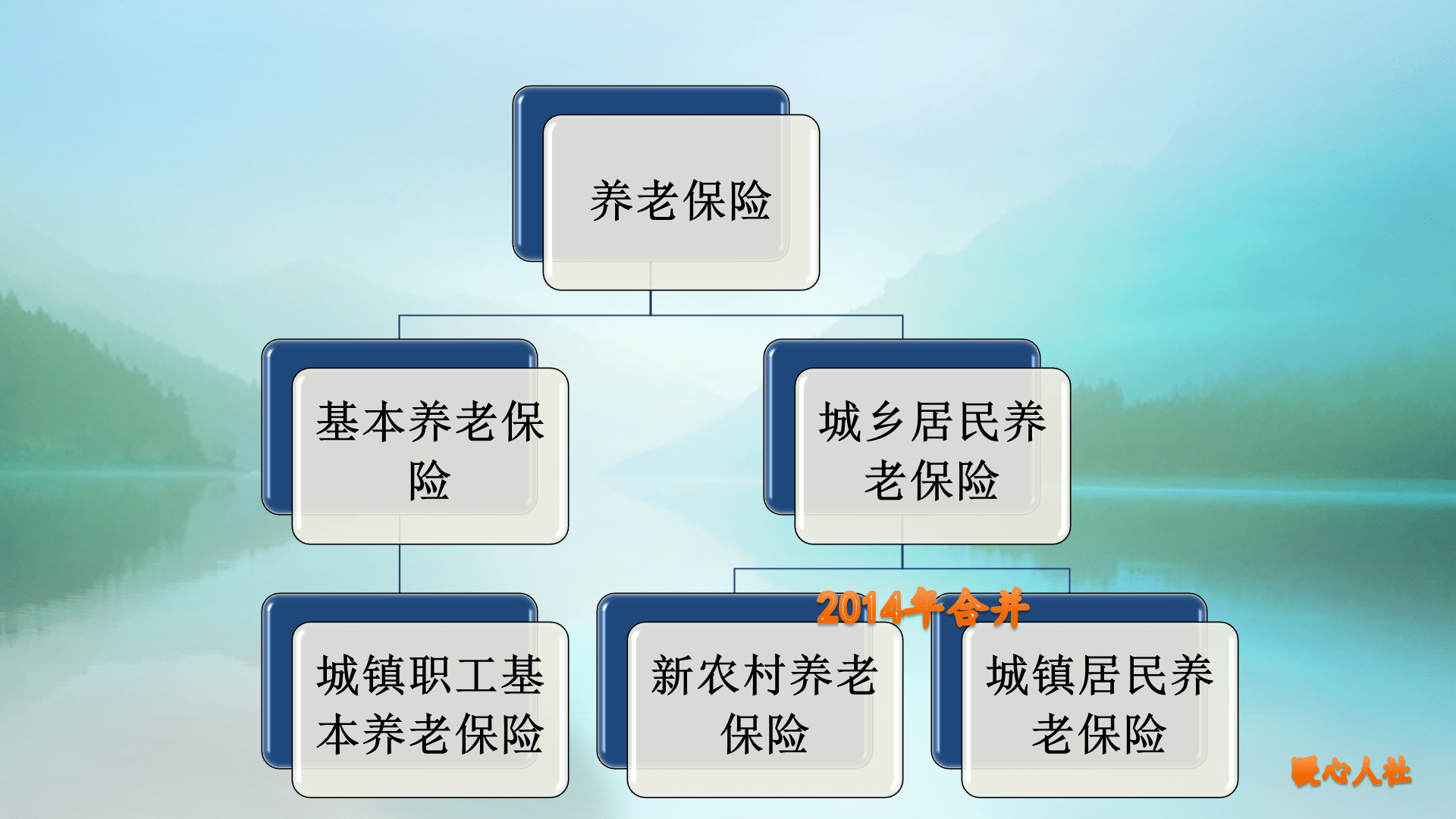 养老保险

基本养老保险

城乡居民养老保险

城镇职工基本养老保险

2014年合并

新农村养老保险

城镇居民养老保险

暖心人社